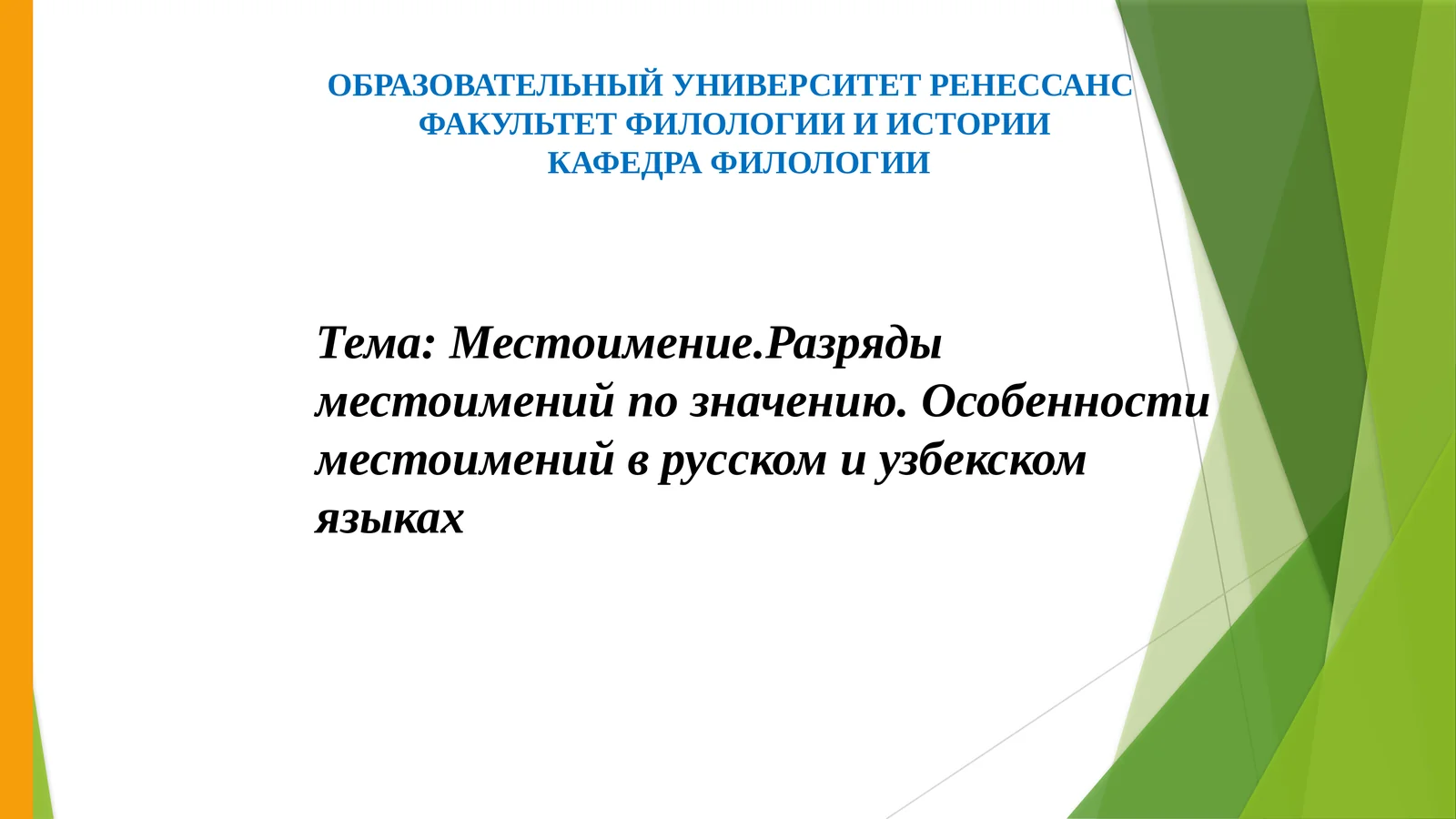 ОБРАЗОВАТЕЛЬНЫЙ УНИВЕРСИТЕТ РЕНЕССАНС
ФАКУЛЬТЕТ ФИЛОЛОГИИ И ИСТОРИИ
КАФЕДРА ФИЛОЛОГИИ

Тема: Местоимение.Разряды местоимений по значению. Особенности местоимений в русском и узбекском языках